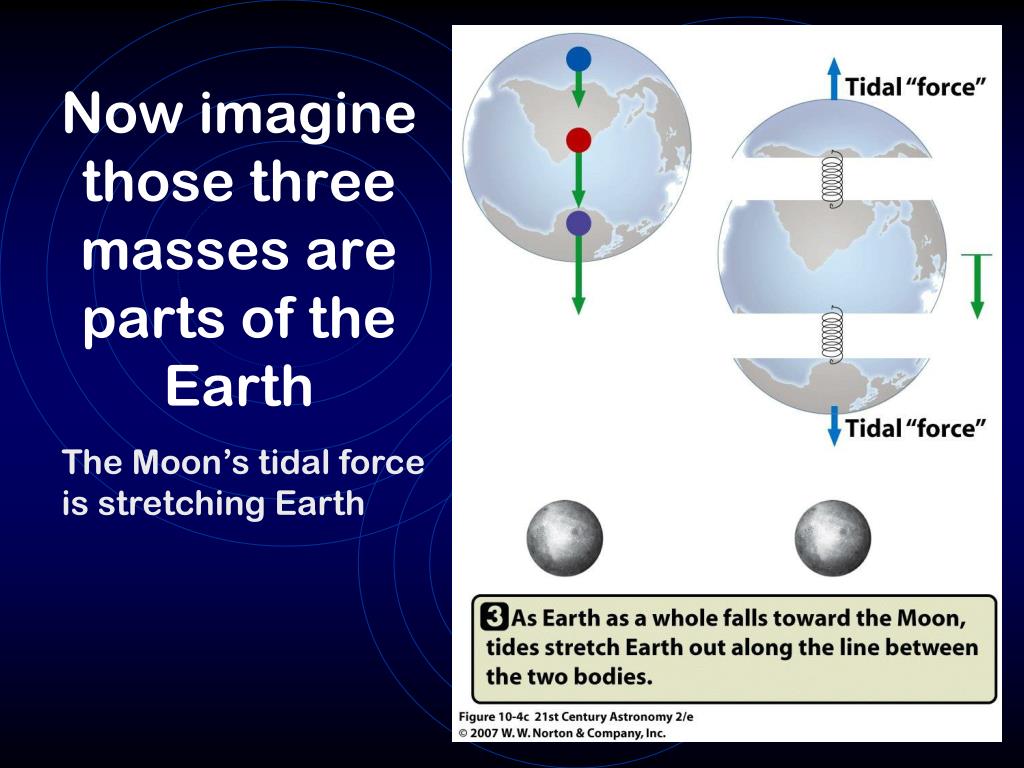 Now imagine those three masses are parts of the Earth

The Moon's tidal force is stretching Earth

Tidal "force"

Tidal "force"

3 As Earth as a whole falls toward the Moon, tides stretch Earth out along the line between the two bodies.

Figure 10-4c 21st Century Astronomy 2/e
© 2007 W. W. Norton & Company, Inc.